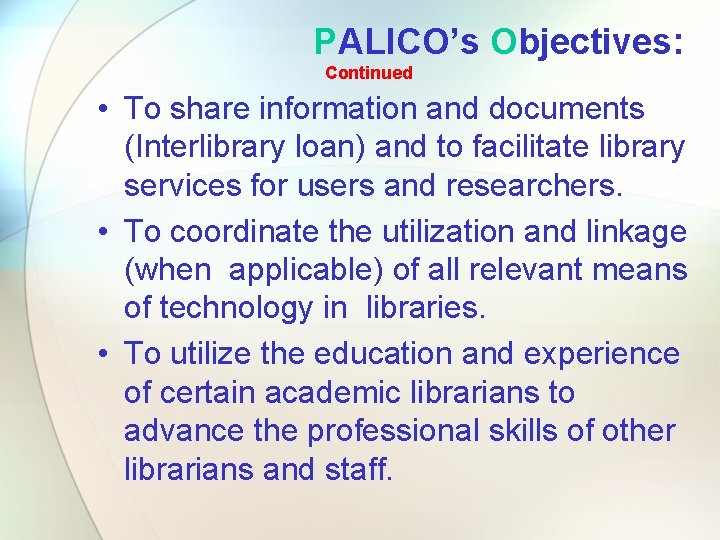 PALICO's Objectives:
Continued

• To share information and documents (Interlibrary loan) and to facilitate library services for users and researchers.

• To coordinate the utilization and linkage (when applicable) of all relevant means of technology in libraries.

• To utilize the education and experience of certain academic librarians to advance the professional skills of other librarians and staff.